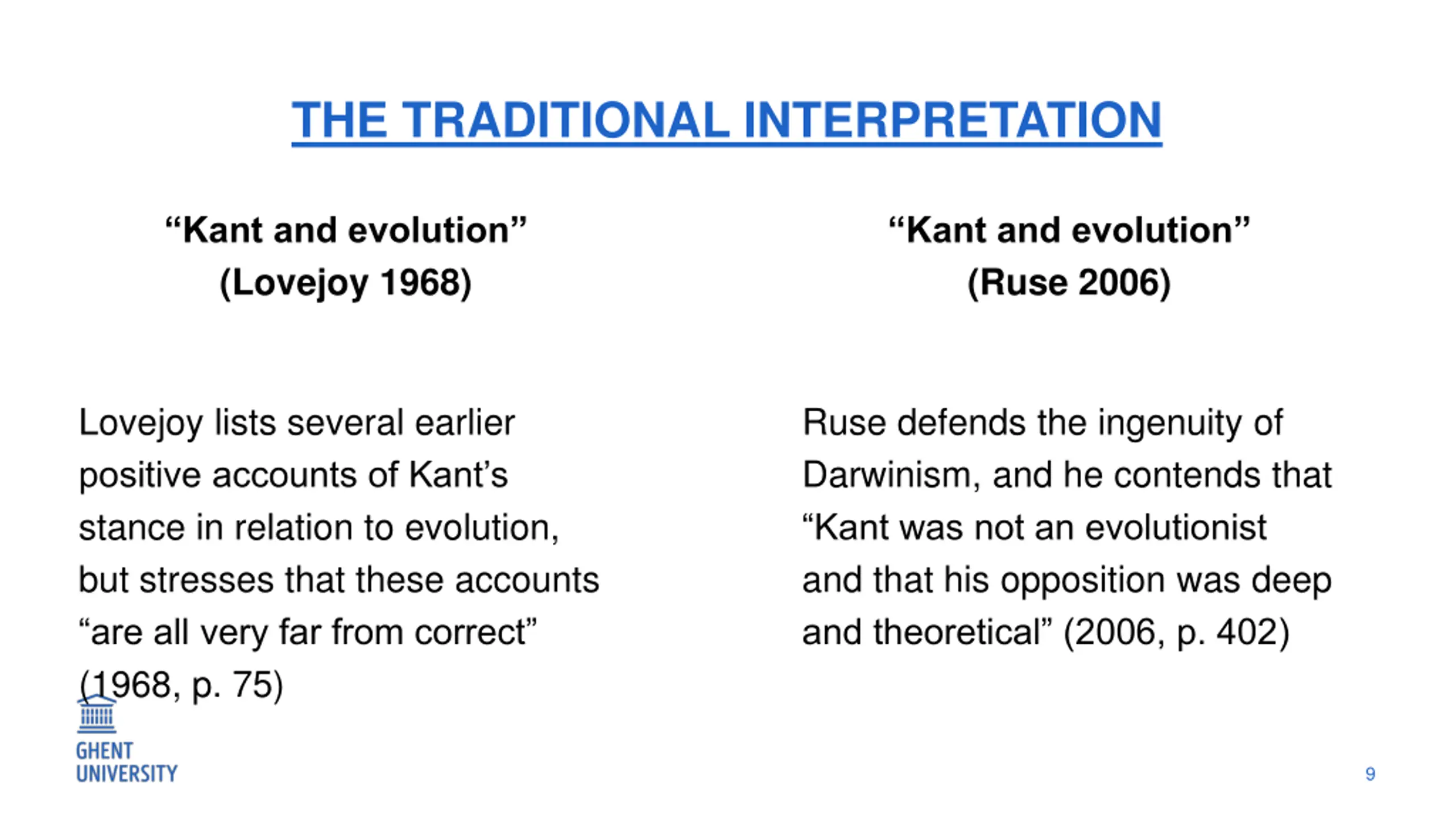 THE TRADITIONAL INTERPRETATION

“Kant and evolution”
(Lovejoy 1968)

Lovejoy lists several earlier positive accounts of Kant’s stance in relation to evolution, but stresses that these accounts “are all very far from correct” (1968, p. 75)

“Kant and evolution”
(Ruse 2006)

Ruse defends the ingenuity of Darwinism, and he contends that “Kant was not an evolutionist and that his opposition was deep and theoretical” (2006, p. 402)

GHENT UNIVERSITY

9